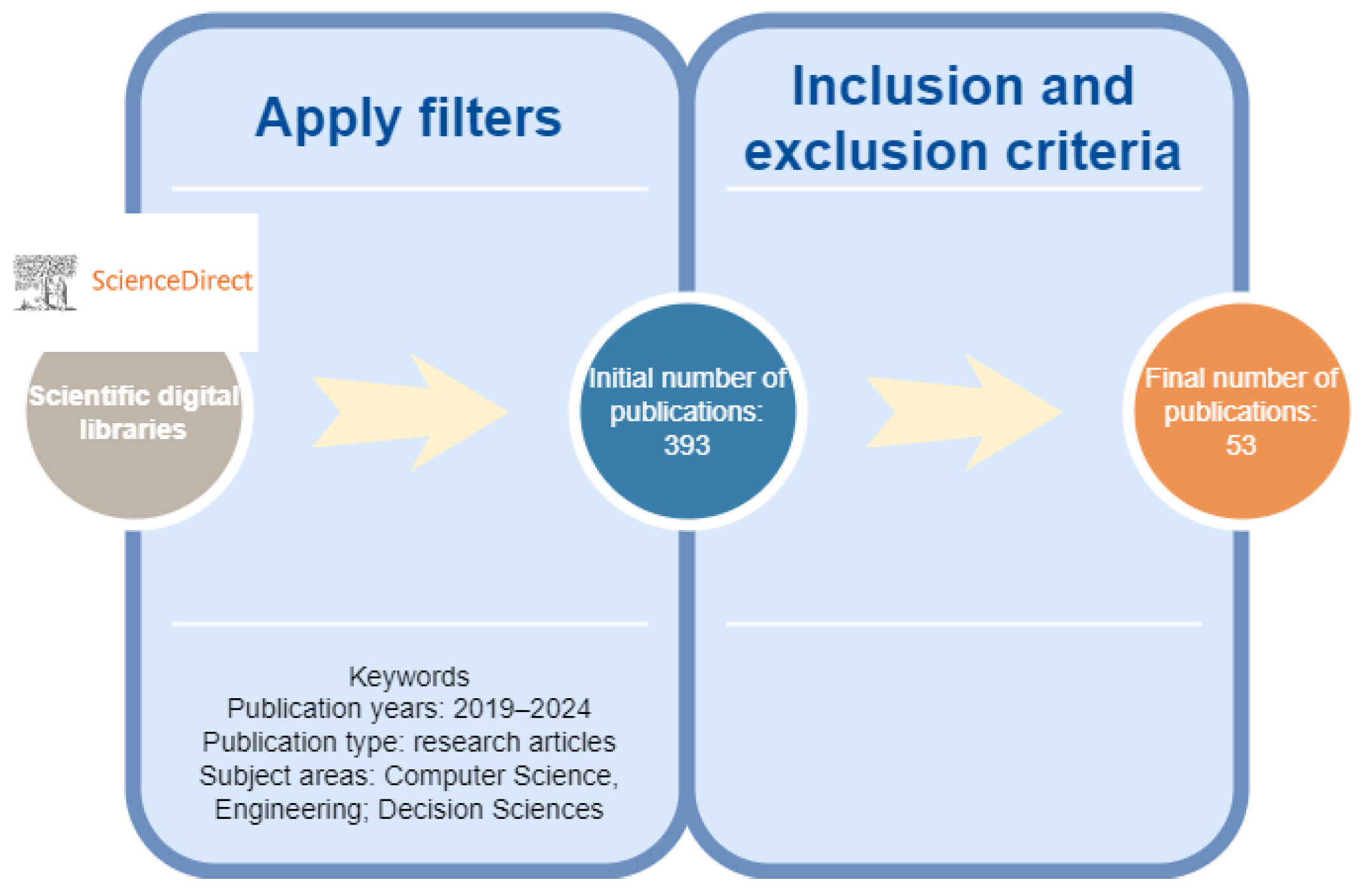 Apply filters

Inclusion and exclusion criteria

ScienceDirect

Scientific digital libraries

Initial number of publications: 393

Final number of publications: 53

Keywords
Publication years: 2019–2024
Publication type: research articles
Subject areas: Computer Science, Engineering; Decision Sciences